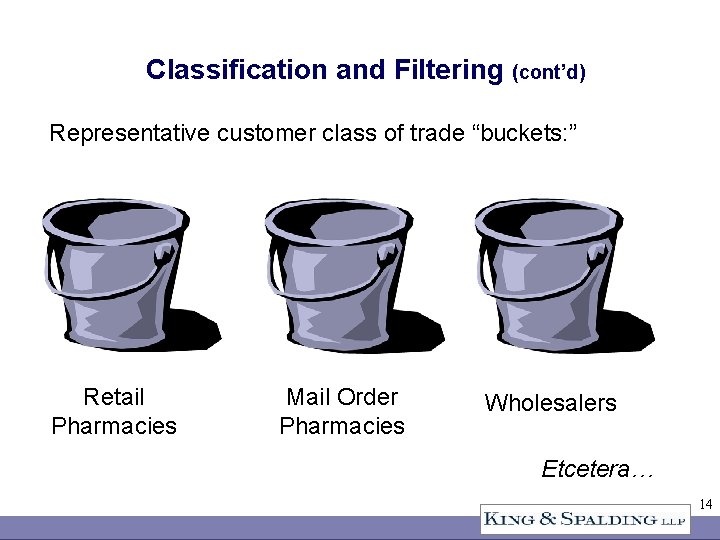 Classification and Filtering (cont'd)

Representative customer class of trade "buckets:"

Retail Pharmacies

Mail Order Pharmacies

Wholesalers

Etcetera…

14

KING & SPALDING LLP